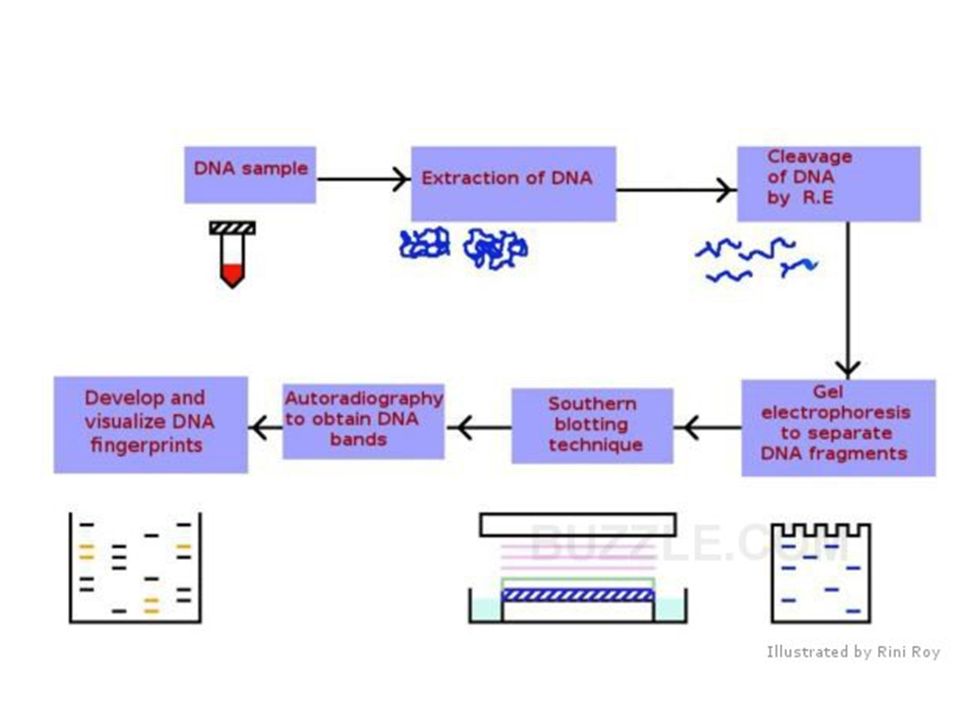 DNA sample

Extraction of DNA

Cleavage of DNA by R.E

Gel electrophoresis to separate DNA fragments

Southern blotting technique

Autoradiography to obtain DNA bands

Develop and visualize DNA fingerprints

BUZZLE.COM

Illustrated by Rini Roy